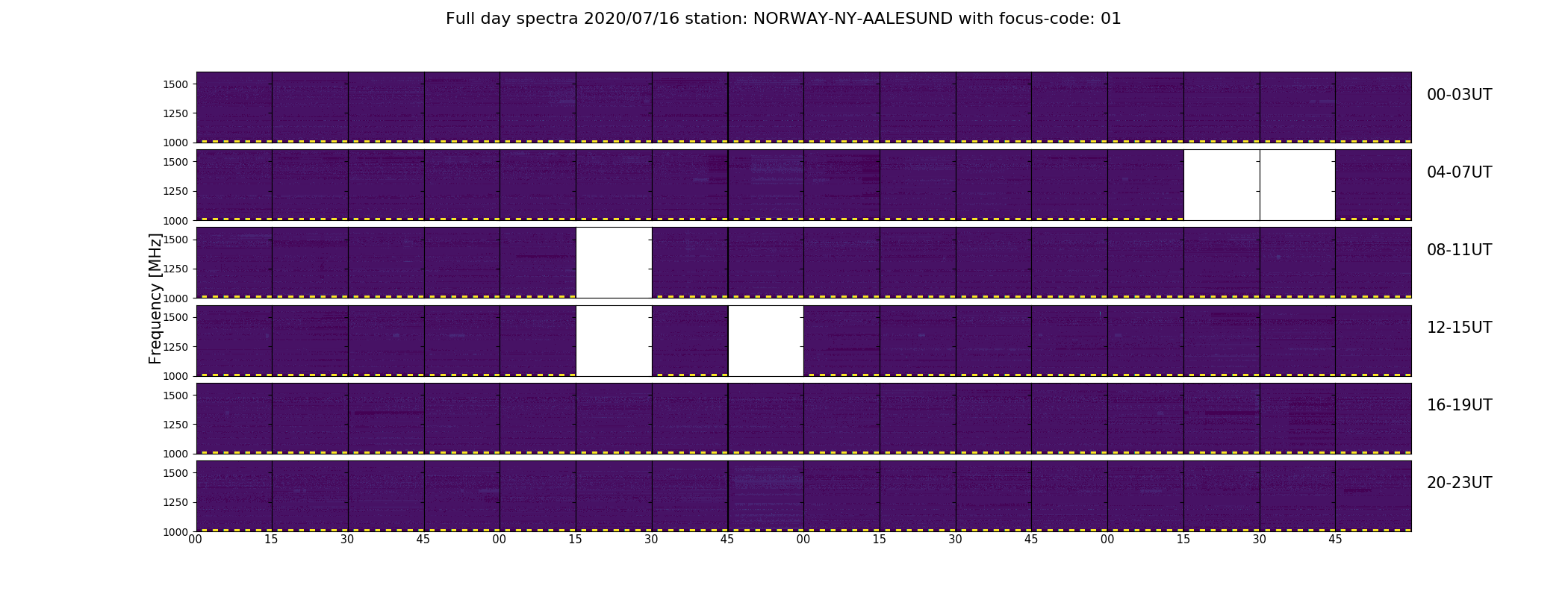 Full day spectra 2020/07/16 station: NORWAY-NY-AALESUND with focus-code: 01

Frequency [MHz]

1500
1250
1000
00-03UT

1500
1250
1000
04-07UT

1500
1250
1000
08-11UT

1500
1250
1000
12-15UT

1500
1250
1000
16-19UT

1500
1250
1000
20-23UT

00 15 30 45 00 15 30 45 00 15 30 45 00 15 30 45